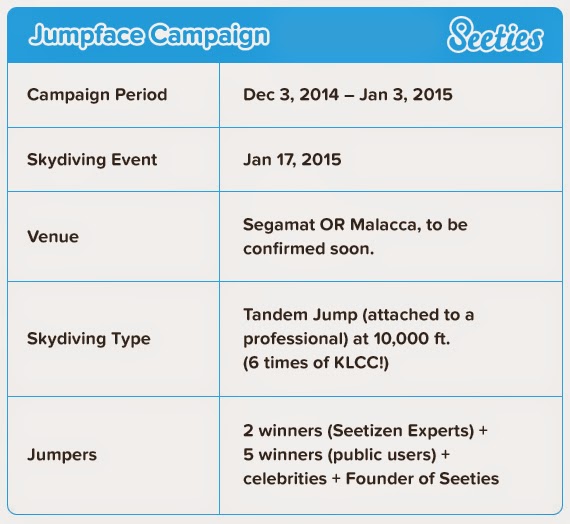 Jumpface Campaign

Seeties

| Campaign Period | Dec 3, 2014 – Jan 3, 2015 |
|---|---|
| Skydiving Event | Jan 17, 2015 |
| Venue | Segamat OR Malacca, to be confirmed soon. |
| Skydiving Type | Tandem Jump (attached to a professional) at 10,000 ft. (6 times of KLCC!) |
| Jumpers | 2 winners (Seetizen Experts) + 5 winners (public users) + celebrities + Founder of Seeties |